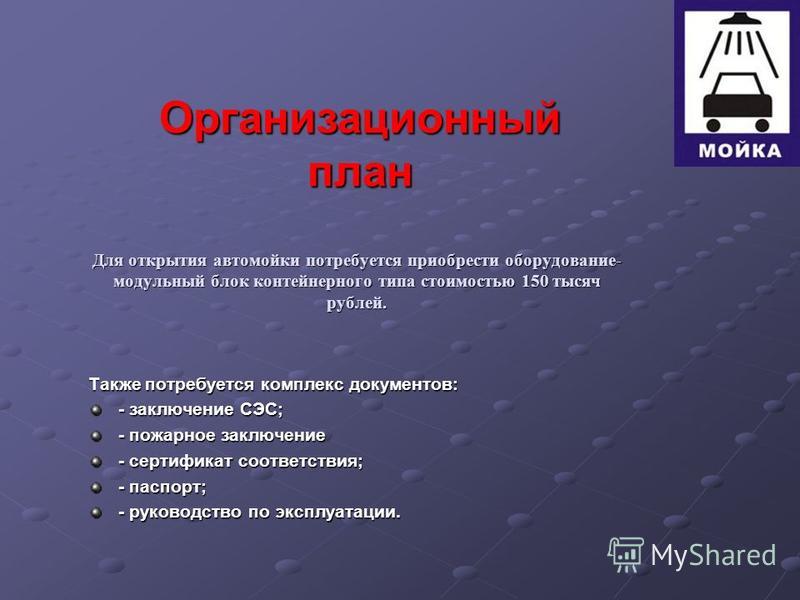 МОЙКА

Организационный план

Для открытия автомойки потребуется приобрести оборудование-модульный блок контейнерного типа стоимостью 150 тысяч рублей.

Также потребуется комплекс документов:
- заключение СЭС;
- пожарное заключение
- сертификат соответствия;
- паспорт;
- руководство по эксплуатации.

MyShared